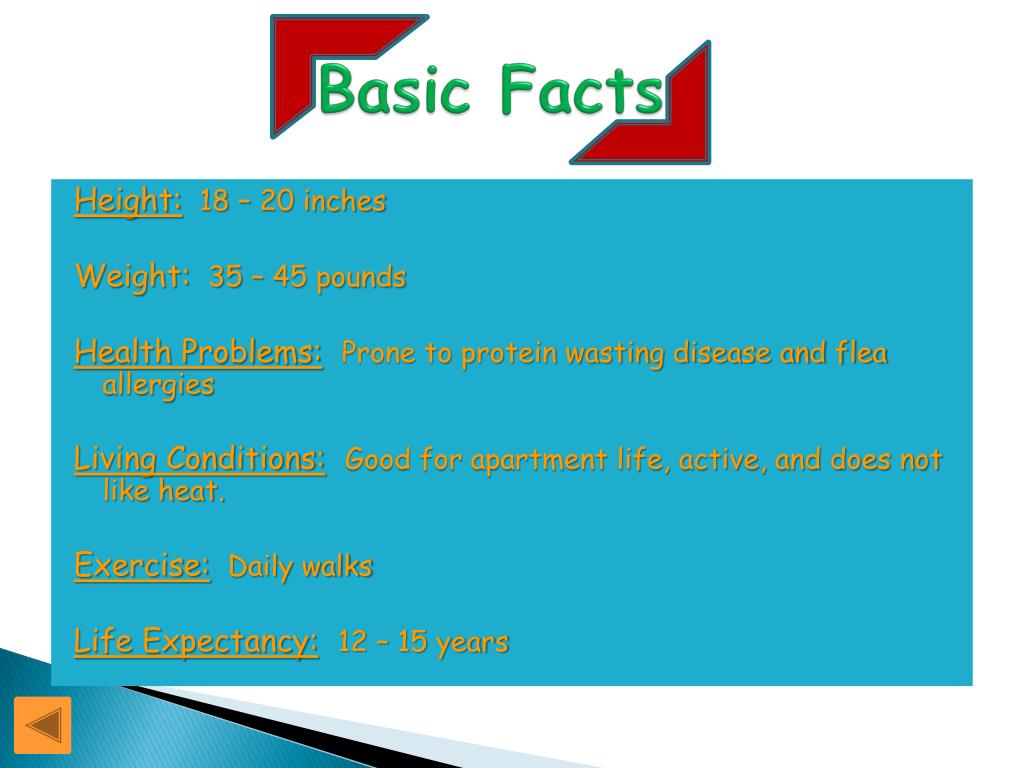 Basic Facts

Height: 18 – 20 inches

Weight: 35 – 45 pounds

Health Problems: Prone to protein wasting disease and flea allergies

Living Conditions: Good for apartment life, active, and does not like heat.

Exercise: Daily walks

Life Expectancy: 12 – 15 years